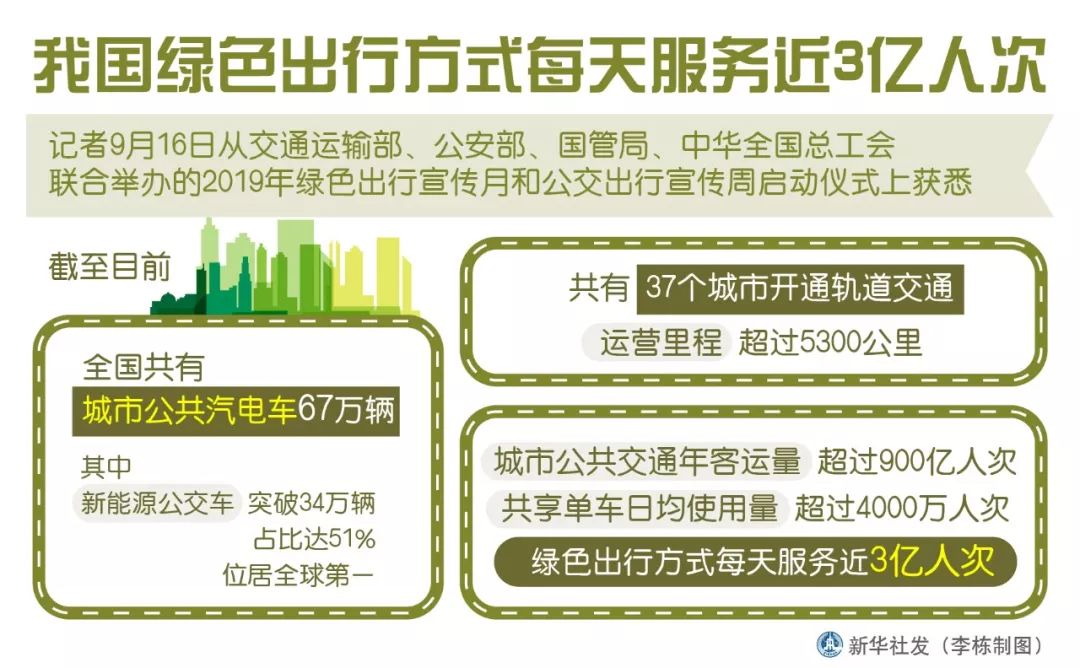 我国绿色出行方式每天服务近3亿人次

记者9月16日从交通运输部、公安部、国管局、中华全国总工会联合举办的2019年绿色出行宣传月和公交出行宣传周启动仪式上获悉

截至目前

全国共有
城市公共汽电车67万辆
其中
新能源公交车 突破34万辆
占比达51%
位居全球第一

共有 37个城市开通轨道交通
运营里程 超过5300公里

城市公共交通年客运量 超过900亿人次
共享单车日均使用量 超过4000万人次
绿色出行方式每天服务近3亿人次

新华社发（李栋制图）